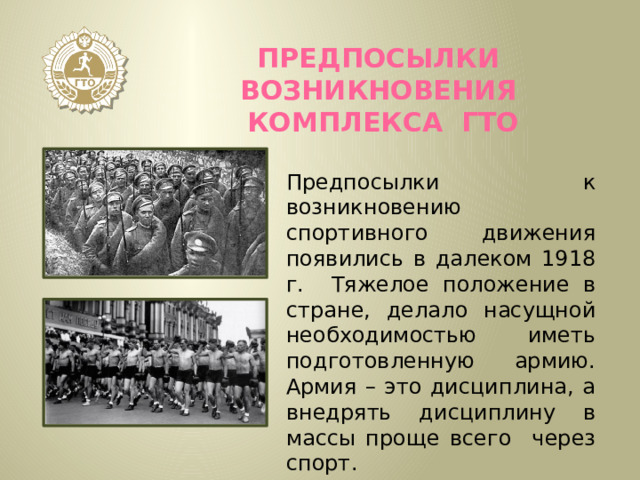 ГТО

ПРЕДПОСЫЛКИ ВОЗНИКНОВЕНИЯ КОМПЛЕКСА ГТО

Предпосылки к возникновению спортивного движения появились в далеком 1918 г. Тяжелое положение в стране, делало насущной необходимостью иметь подготовленную армию. Армия – это дисциплина, а внедрять дисциплину в массы проще всего через спорт.